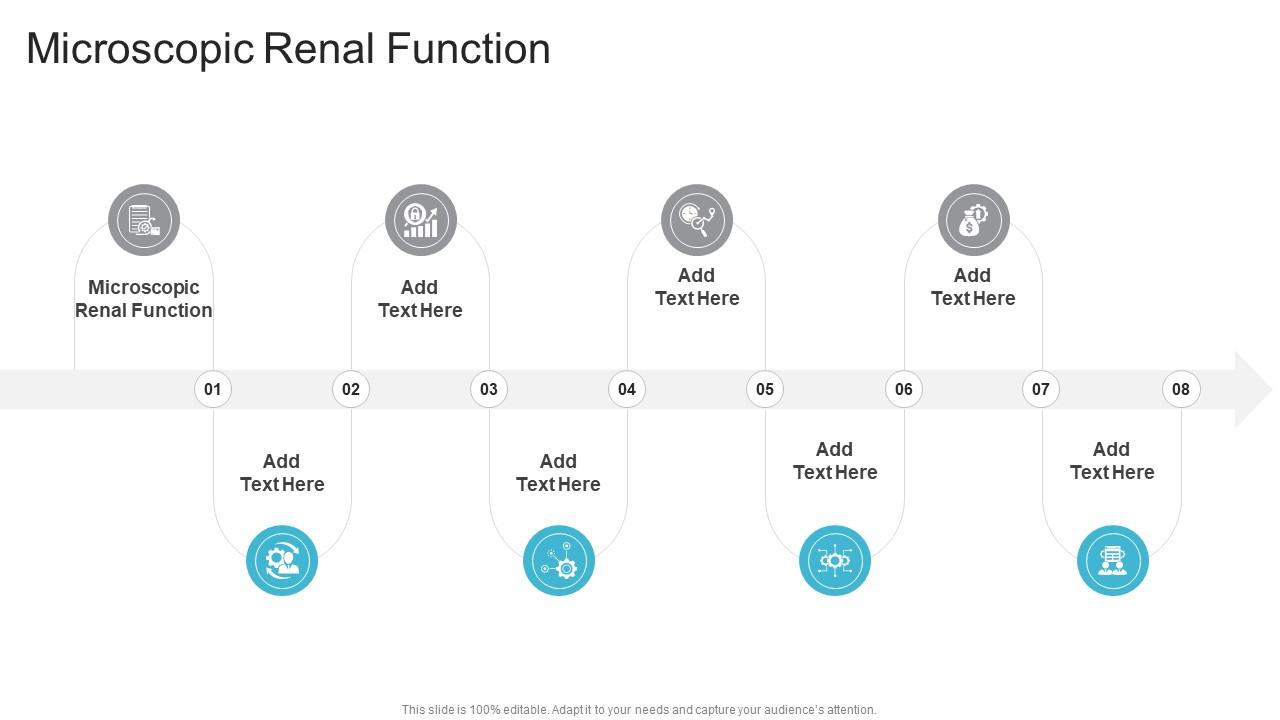 Microscopic Renal Function

Microscopic Renal Function

Add Text Here

Add Text Here

Add Text Here

01

02

03

04

05

06

07

08

Add Text Here

Add Text Here

Add Text Here

Add Text Here

This slide is 100% editable. Adapt it to your needs and capture your audience's attention.